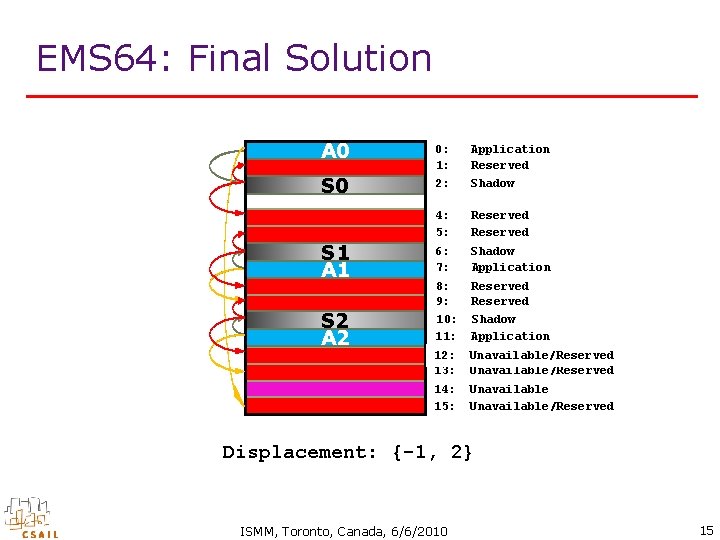 EMS64: Final Solution

A0
S0
S1
A1
S2
A2

0: Application
1: Reserved
2: Shadow
4: Reserved
5: Reserved
6: Shadow
7: Application
8: Reserved
9: Reserved
10: Shadow
11: Application
12: Unavailable/Reserved
13: Unavailable/Reserved
14: Unavailable
15: Unavailable/Reserved

Displacement: {-1, 2}

CSAIL

ISMM, Toronto, Canada, 6/6/2010

15